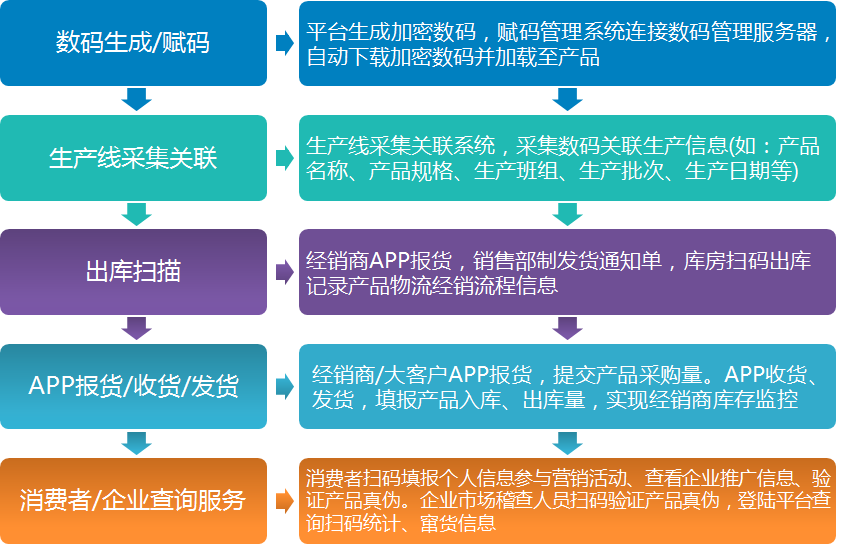 数码生成/赋码

平台生成加密数码，赋码管理系统连接数码管理服务器，自动下载加密数码并加载至产品

生产线采集关联

生产线采集关联系统，采集数码关联生产信息(如：产品名称、产品规格、生产班组、生产批次、生产日期等)

出库扫描

经销商APP报货，销售部制发货通知单，库房扫码出库记录产品物流经销流程信息

APP报货/收货/发货

经销商/大客户APP报货，提交产品采购量。APP收货、发货，填报产品入库、出库量，实现经销商库存监控

消费者/企业查询服务

消费者扫码填报个人信息参与营销活动、查看企业推广信息、验证产品真伪。企业市场稽查人员扫码验证产品真伪，登陆平台查询扫码统计、窜货信息